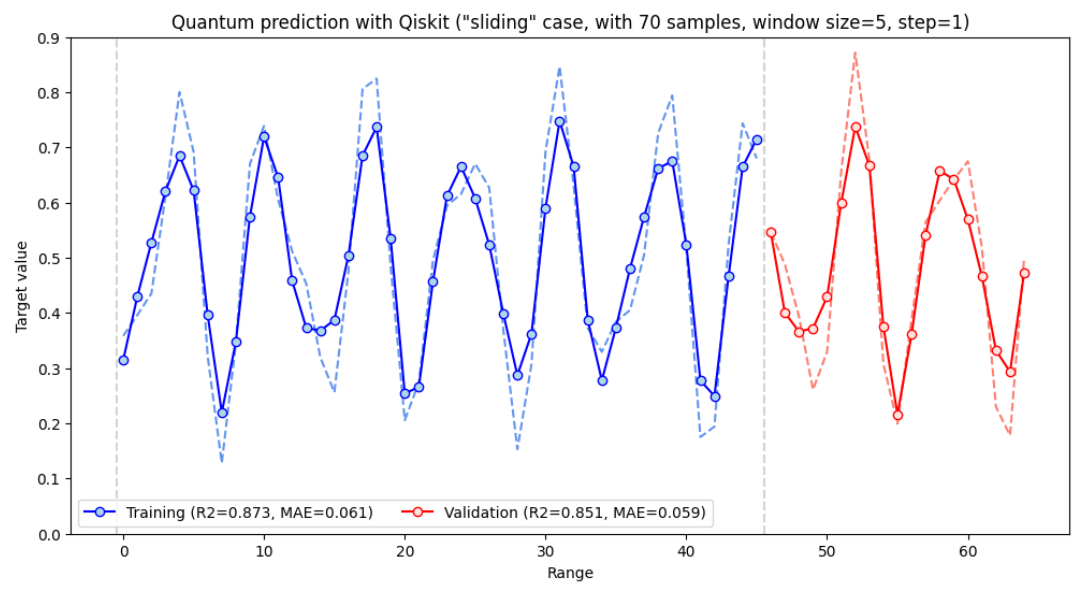 Quantum prediction with Qiskit ("sliding" case, with 70 samples, window size=5, step=1)

Target value

0.9
0.8
0.7
0.6
0.5
0.4
0.3
0.2
0.1
0.0

0
10
20
30
40
50
60

Range

Training (R2=0.873, MAE=0.061)
Validation (R2=0.851, MAE=0.059)